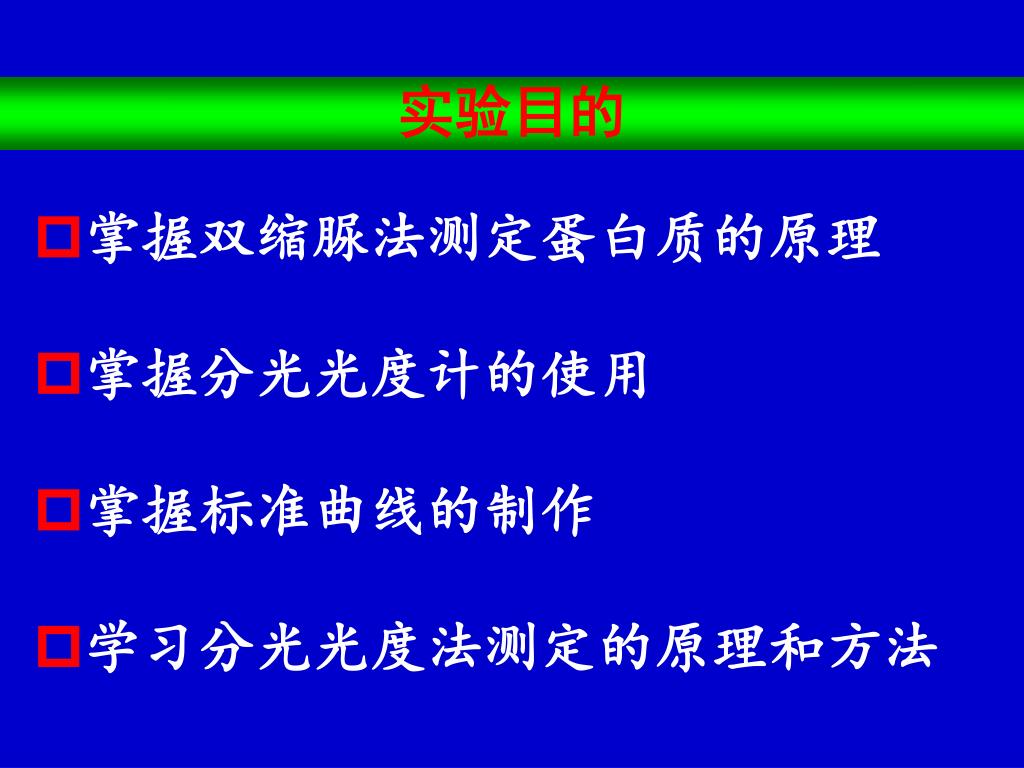 实验目的

□掌握双缩脲法测定蛋白质的原理

□掌握分光光度计的使用

□掌握标准曲线的制作

□学习分光光度法测定的原理和方法